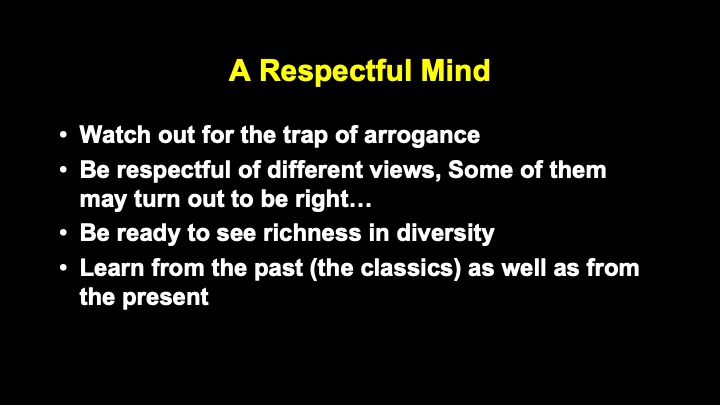 A Respectful Mind

• Watch out for the trap of arrogance
• Be respectful of different views, Some of them may turn out to be right…
• Be ready to see richness in diversity
• Learn from the past (the classics) as well as from the present